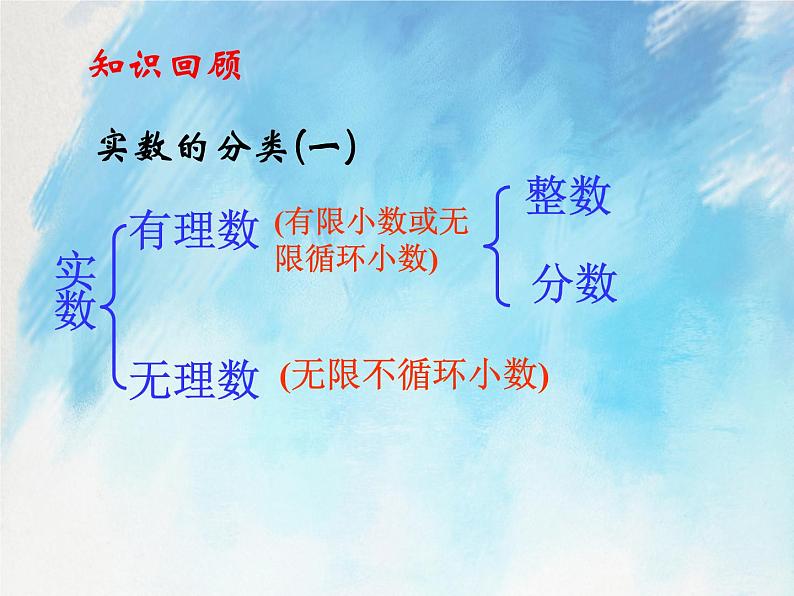 知识回顾

实数的分类(一)

实数

有理数 (有限小数或无限循环小数)

整数

分数

无理数 (无限不循环小数)